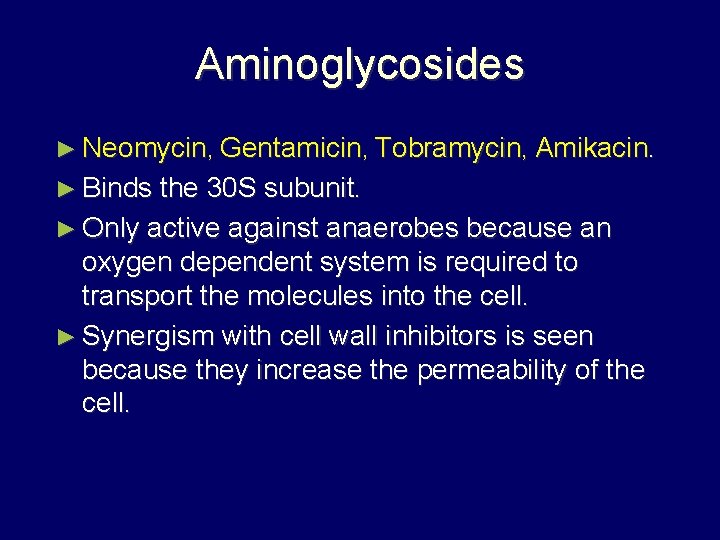 Aminoglycosides

► Neomycin, Gentamicin, Tobramycin, Amikacin.
► Binds the 30S subunit.
► Only active against anaerobes because an oxygen dependent system is required to transport the molecules into the cell.
► Synergism with cell wall inhibitors is seen because they increase the permeability of the cell.